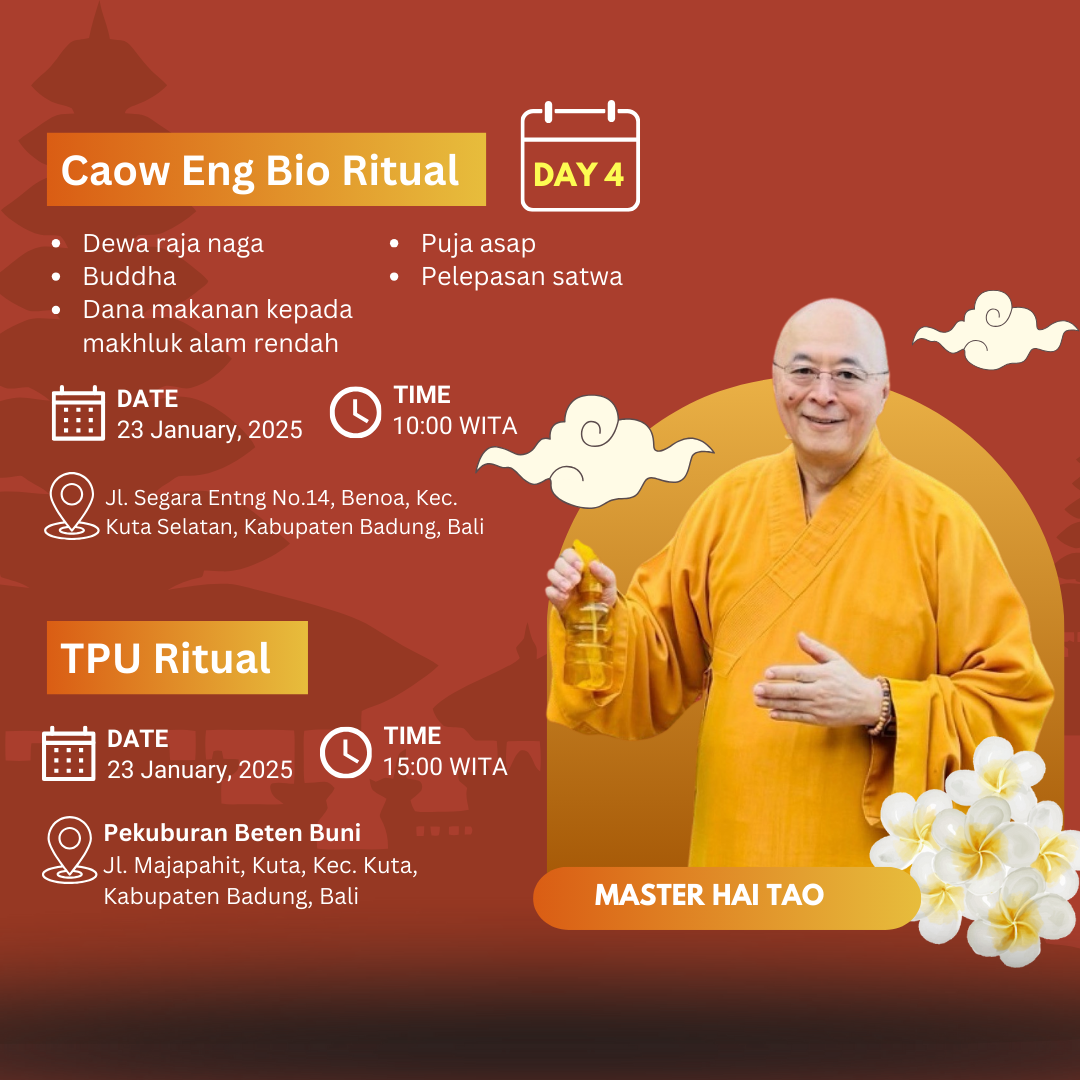 Caow Eng Bio Ritual

DAY 4

- Dewa raja naga
- Buddha
- Dana makanan kepada makhluk alam rendah
- Puja asap
- Pelepasan satwa

DATE
23 January, 2025

TIME
10:00 WITA

Jl. Segara Entng No.14, Benoa, Kec. Kuta Selatan, Kabupaten Badung, Bali

TPU Ritual

DATE
23 January, 2025

TIME
15:00 WITA

Pekuburan Beten Buni
Jl. Majapahit, Kuta, Kec. Kuta, Kabupaten Badung, Bali

MASTER HAI TAO